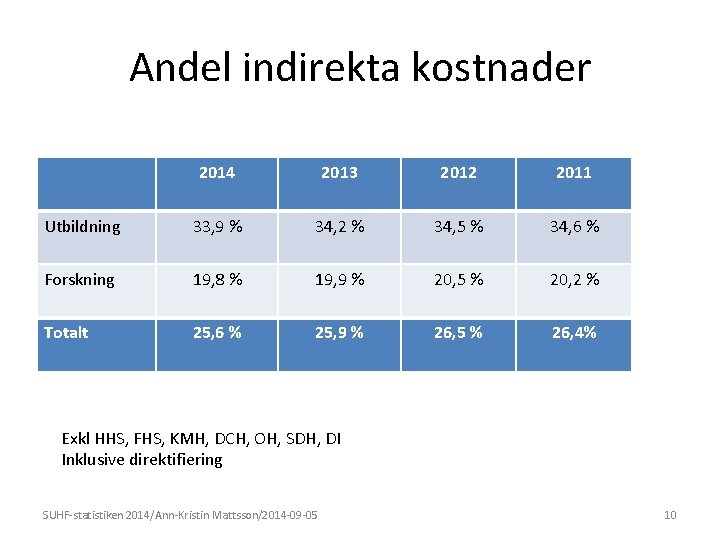 Andel indirekta kostnader

| | 2014 | 2013 | 2012 | 2011 |
|---|---|---|---|---|
| Utbildning | 33,9 % | 34,2 % | 34,5 % | 34,6 % |
| Forskning | 19,8 % | 19,9 % | 20,5 % | 20,2 % |
| Totalt | 25,6 % | 25,9 % | 26,5 % | 26,4% |

Exkl HHS, FHS, KMH, DCH, OH, SDH, DI
Inklusive direktifiering

SUHF-statistiken 2014/Ann-Kristin Mattsson/2014-09-05

10